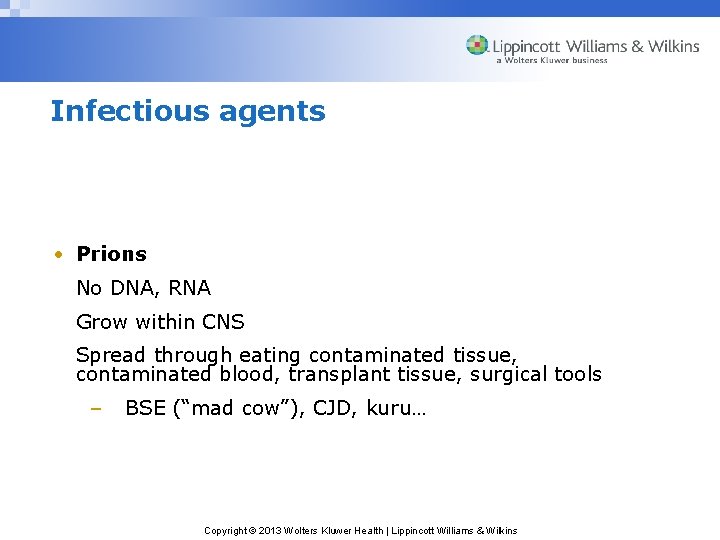 Lippincott Williams & Wilkins
a Wolters Kluwer business

Infectious agents

• Prions

No DNA, RNA

Grow within CNS

Spread through eating contaminated tissue, contaminated blood, transplant tissue, surgical tools

– BSE (“mad cow”), CJD, kuru…

Copyright © 2013 Wolters Kluwer Health | Lippincott Williams & Wilkins